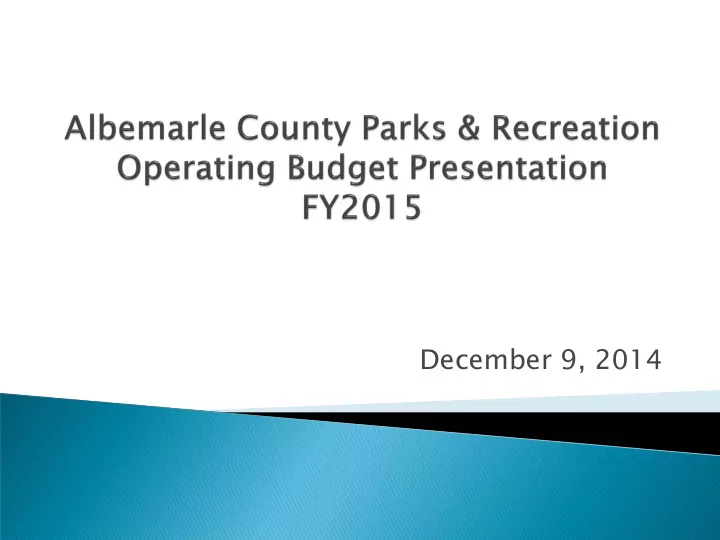 Albemarle County Parks & Recreation
Operating Budget Presentation
FY2015

December 9, 2014